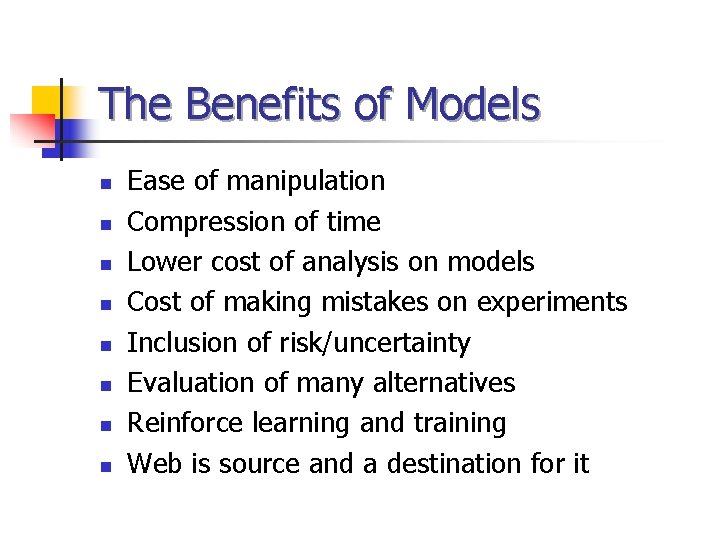 The Benefits of Models

- Ease of manipulation
- Compression of time
- Lower cost of analysis on models
- Cost of making mistakes on experiments
- Inclusion of risk/uncertainty
- Evaluation of many alternatives
- Reinforce learning and training
- Web is source and a destination for it